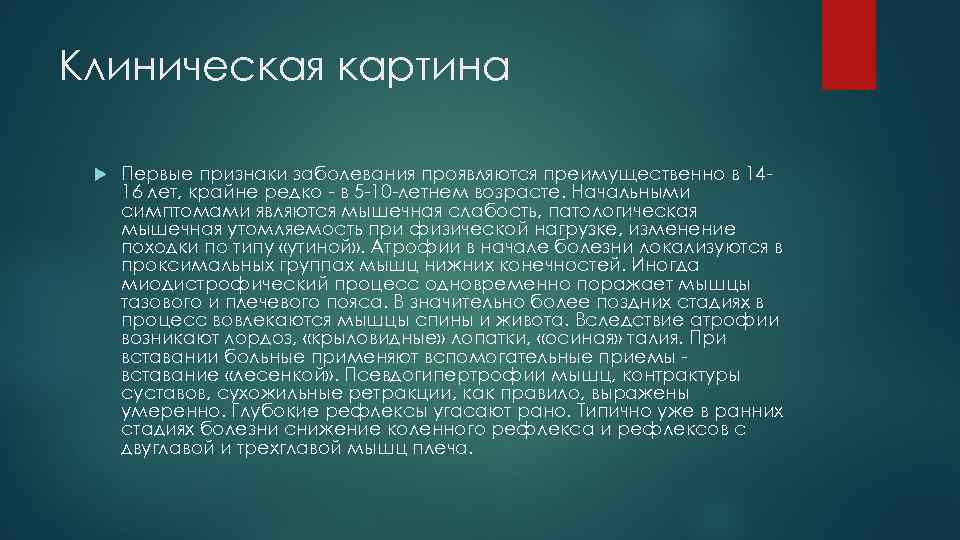 Клиническая картина

Первые признаки заболевания проявляются преимущественно в 14-16 лет, крайне редко - в 5-10-летнем возрасте. Начальными симптомами являются мышечная слабость, патологическая мышечная утомляемость при физической нагрузке, изменение походки по типу «утиной». Атрофии в начале болезни локализуются в проксимальных группах мышц нижних конечностей. Иногда миодистрофический процесс одновременно поражает мышцы тазового и плечевого пояса. В значительно более поздних стадиях в процесс вовлекаются мышцы спины и живота. Вследствие атрофии возникают лордоз, «крыловидные» лопатки, «осиная» талия. При вставании больные применяют вспомогательные приемы - вставание «лесенкой». Псевдогипертрофии мышц, контрактуры суставов, сухожильные ретракции, как правило, выражены умеренно. Глубокие рефлексы угасают рано. Типично уже в ранних стадиях болезни снижение коленного рефлекса и рефлексов с двуглавой и трехглавой мышц плеча.